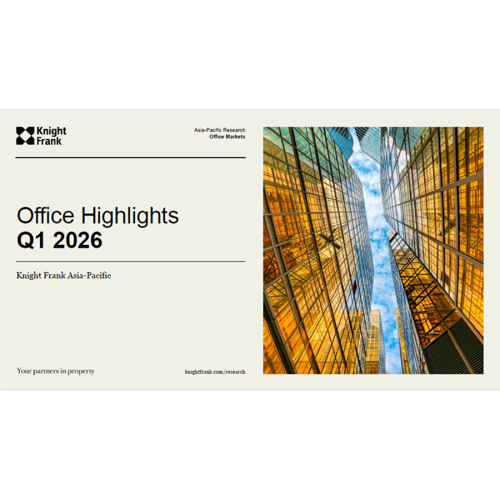 Knight Frank

Asia-Pacific Research
Office Markets

Office Highlights
Q1 2026

Knight Frank Asia-Pacific

Your partners in property

knightfrank.com/research